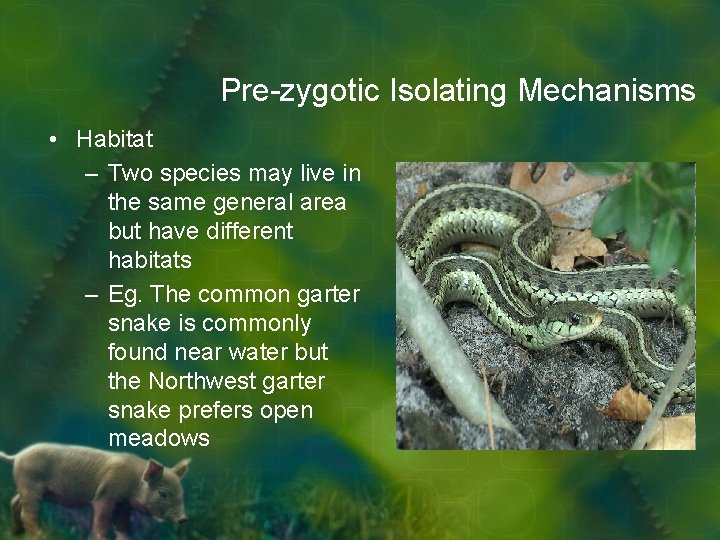 Pre-zygotic Isolating Mechanisms

• Habitat
– Two species may live in the same general area but have different habitats
– Eg. The common garter snake is commonly found near water but the Northwest garter snake prefers open meadows